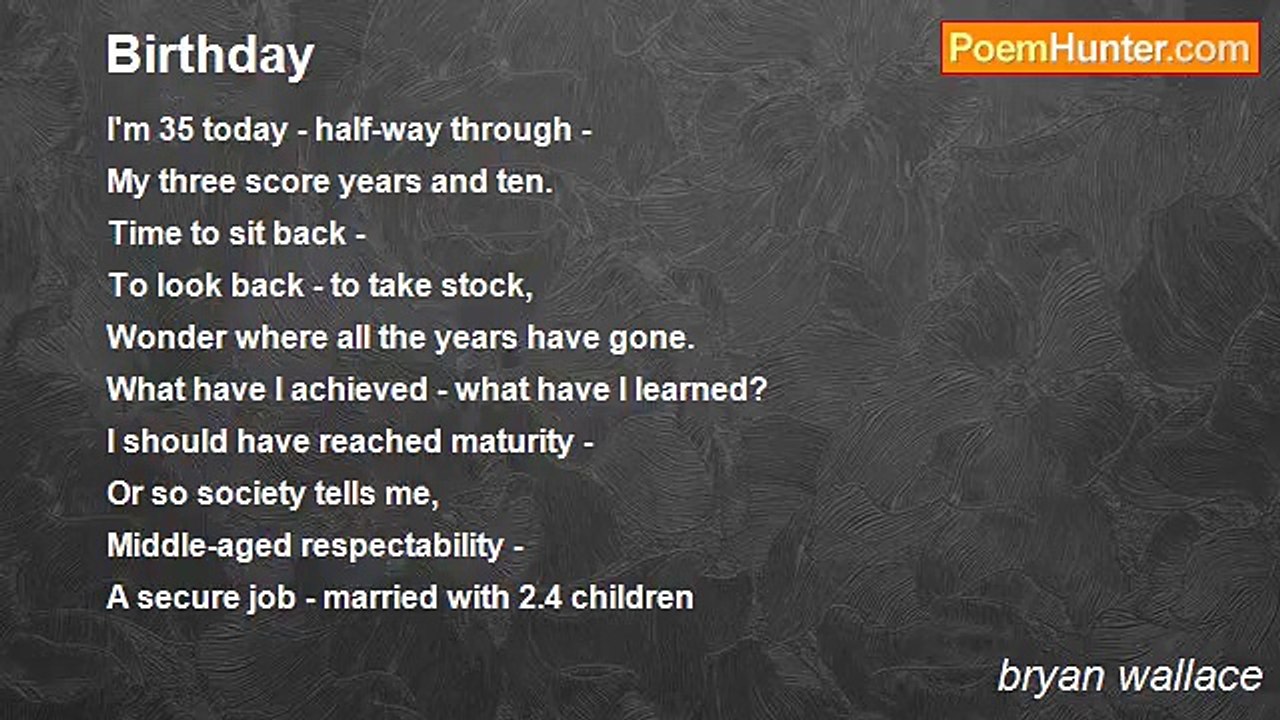 Birthday

PoemHunter.com

I'm 35 today - half-way through -
My three score years and ten.
Time to sit back -
To look back - to take stock,
Wonder where all the years have gone.
What have I achieved - what have I learned?
I should have reached maturity -
Or so society tells me,
Middle-aged respectability -
A secure job - married with 2.4 children

bryan wallace